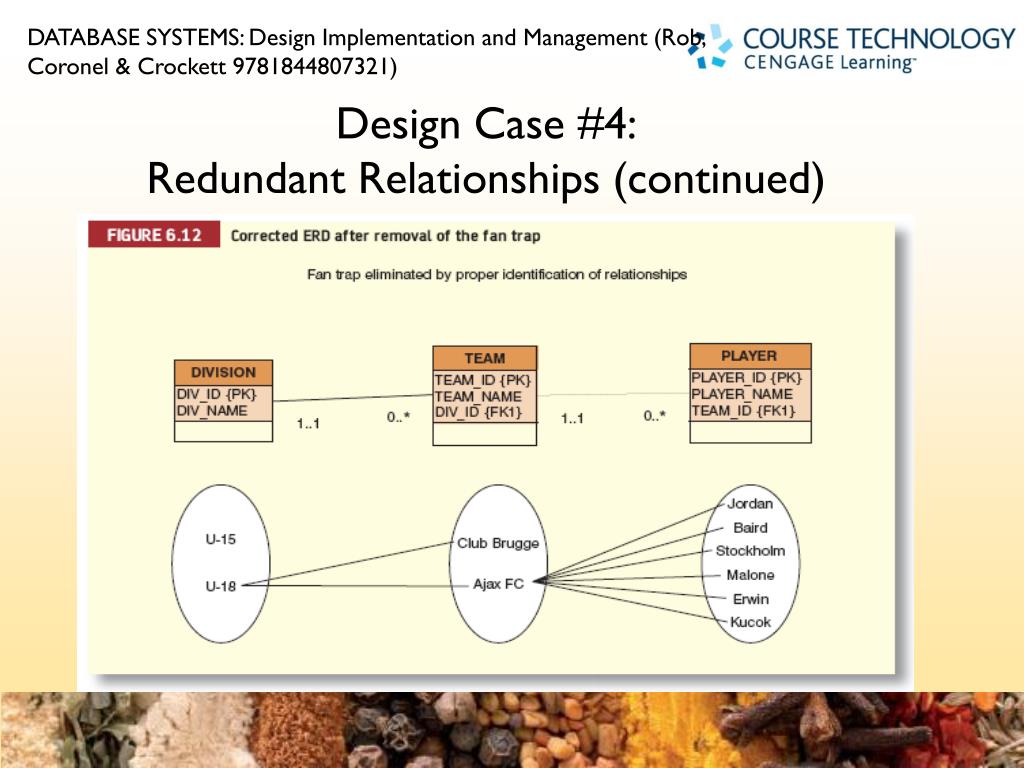 DATABASE SYSTEMS: Design Implementation and Management (Rob, Coronel & Crockett 9781844807321)

COURSE TECHNOLOGY
CENGAGE Learning™

Design Case #4:
Redundant Relationships (continued)

FIGURE 6.12 Corrected ERD after removal of the fan trap

Fan trap eliminated by proper identification of relationships

DIVISION
DIV_ID {PK}
DIV_NAME

1..1

0..*

TEAM
TEAM_ID {PK}
TEAM_NAME
DIV_ID {FK1}

1..1

0..*

PLAYER
PLAYER_ID {PK}
PLAYER_NAME
TEAM_ID {FK1}

U-15
U-18

Club Brugge
Ajax FC

Jordan
Baird
Stockholm
Malone
Erwin
Kucok